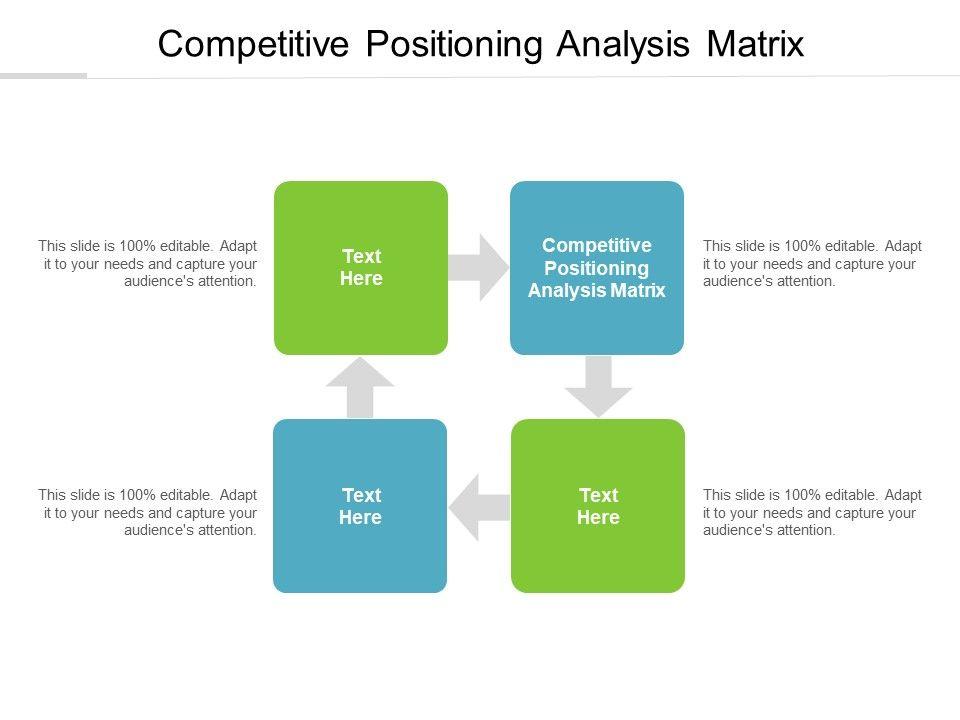 Competitive Positioning Analysis Matrix

This slide is 100% editable. Adapt it to your needs and capture your audience's attention.

Text Here

Competitive Positioning Analysis Matrix

This slide is 100% editable. Adapt it to your needs and capture your audience's attention.

This slide is 100% editable. Adapt it to your needs and capture your audience's attention.

Text Here

Text Here

This slide is 100% editable. Adapt it to your needs and capture your audience's attention.